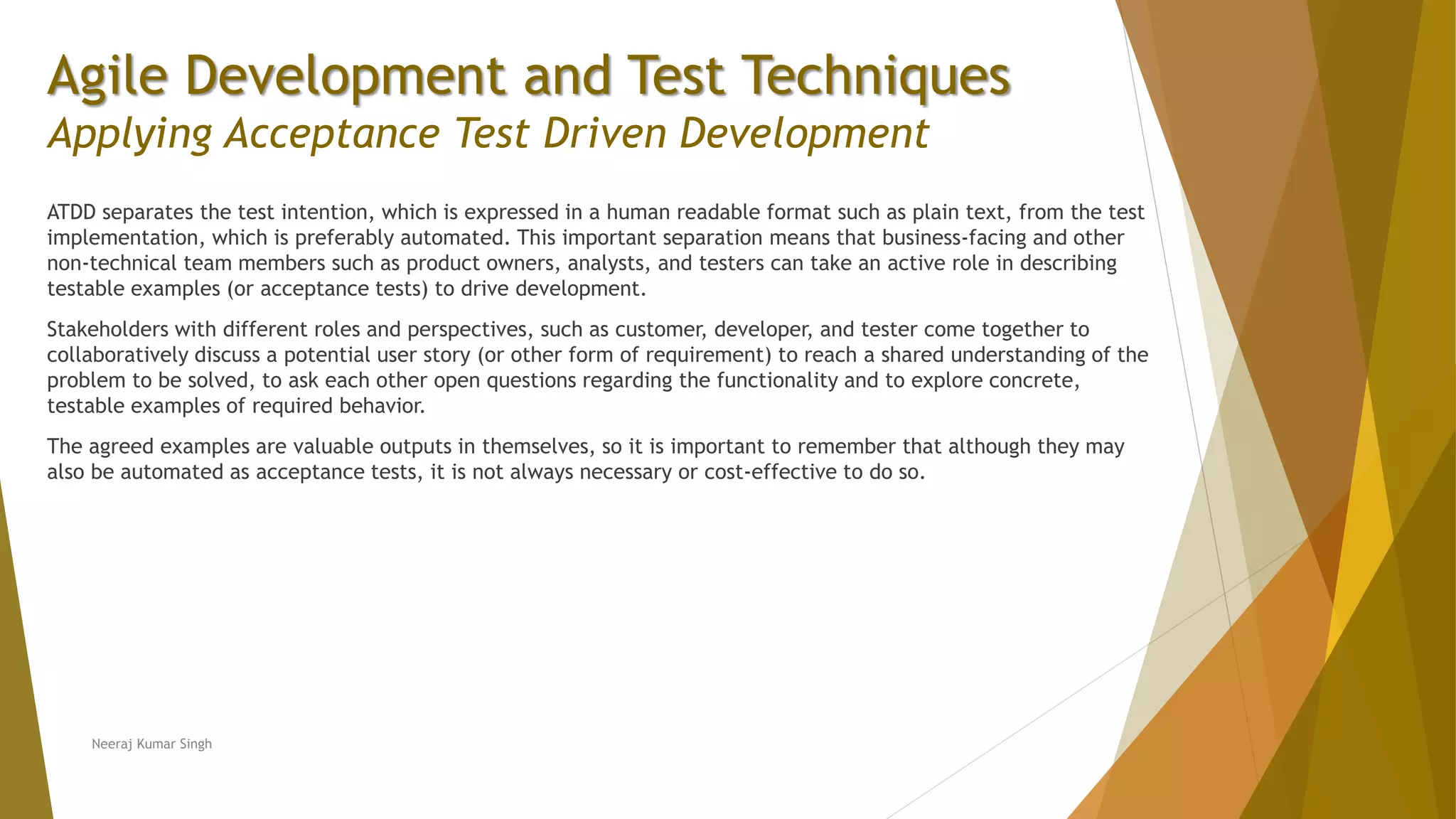 Agile Development and Test Techniques
Applying Acceptance Test Driven Development

ATDD separates the test intention, which is expressed in a human readable format such as plain text, from the test implementation, which is preferably automated. This important separation means that business-facing and other non-technical team members such as product owners, analysts, and testers can take an active role in describing testable examples (or acceptance tests) to drive development.

Stakeholders with different roles and perspectives, such as customer, developer, and tester come together to collaboratively discuss a potential user story (or other form of requirement) to reach a shared understanding of the problem to be solved, to ask each other open questions regarding the functionality and to explore concrete, testable examples of required behavior.

The agreed examples are valuable outputs in themselves, so it is important to remember that although they may also be automated as acceptance tests, it is not always necessary or cost-effective to do so.

Neeraj Kumar Singh